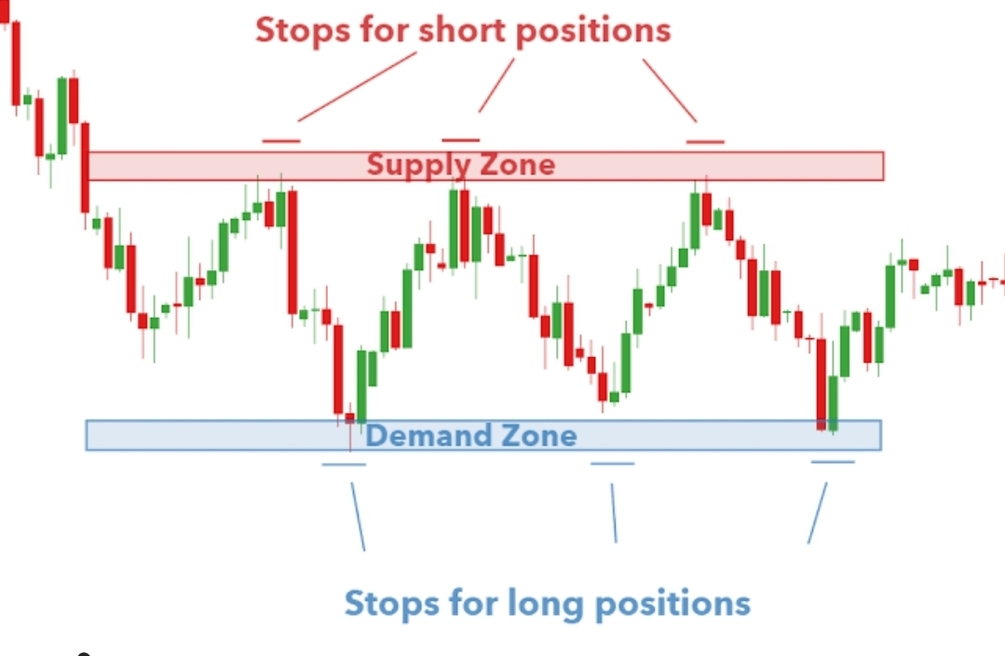 Stops for short positions

Supply Zone

Demand Zone

Stops for long positions